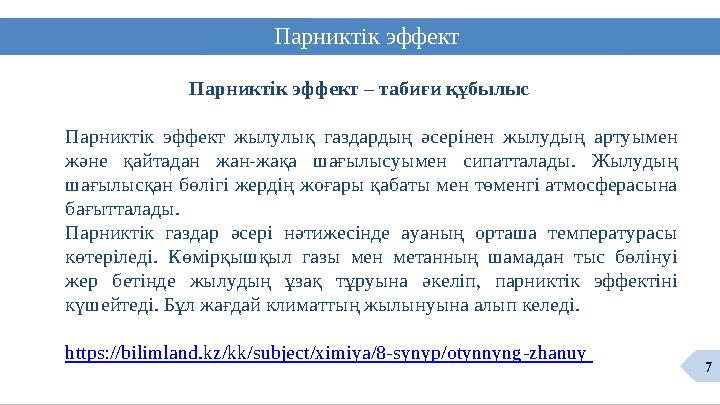 Парниктік эффект

Парниктік эффект – табиғи құбылыс

Парниктік эффект жылулық газдардың әсерінен жылудың артуымен және қайтадан жан-жаққа шағылысуымен сипатталады. Жылудың шағылысқан бөлігі жердің жоғары қабаты мен төменгі атмосферасына бағытталады.
Парниктік газдар әсері нәтижесінде ауаның орташа температурасы көтеріледі. Көмірқышқыл газы мен метанның шамадан тыс бөлінуі жер бетінде жылудың ұзақ тұруына әкеліп, парниктік эффектіні күшейтеді. Бұл жағдай климаттың жылынуына алып келеді.

https://bilimland.kz/kk/subject/ximiya/8-synyp/otynnyng-zhanuy

7